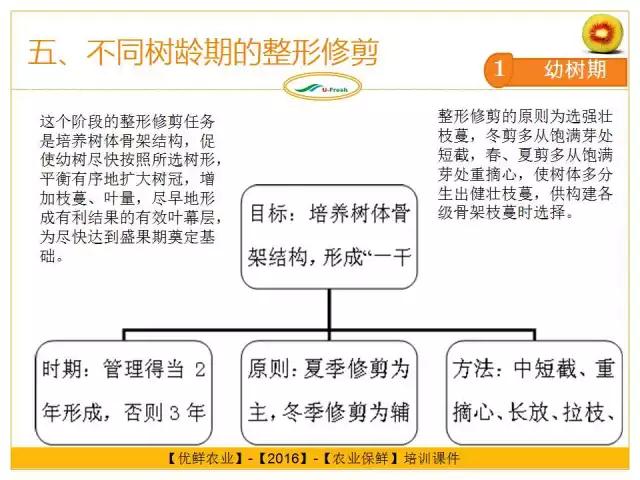 五、不同树龄期的整形修剪

1 幼树期

U-Fresh

这个阶段的整形修剪任务是培养树体骨架结构，促使幼树尽快按照所选树形，平衡有序地扩大树冠，增加枝蔓、叶量，尽早地形成有利结果的有效叶幕层，为尽快达到盛果期奠定基础。

整形修剪的原则为选强壮枝蔓，冬剪多从饱满芽处短截，春、夏剪多从饱满芽处重摘心，使树体多分生出健壮枝蔓，供构建各级骨架枝蔓时选择。

目标：培养树体骨架结构，形成“一干

时期：管理得当 2 年形成，否则 3 年

原则：夏季修剪为主，冬季修剪为辅

方法：中短截、重摘心、长放、拉枝、

【优鲜农业】-【2016】-【农业保鲜】培训课件